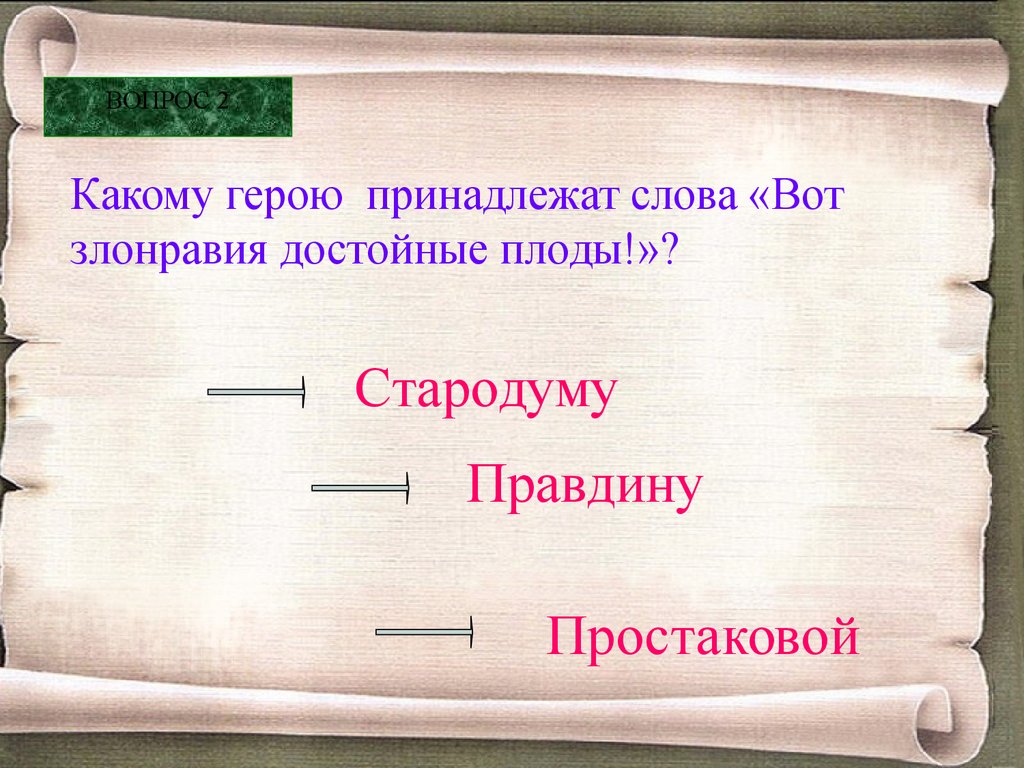 ВОПРОС 2

Какому герою принадлежат слова «Вот злонравия достойные плоды!»?

Стародуму

Правдину

Простаковой